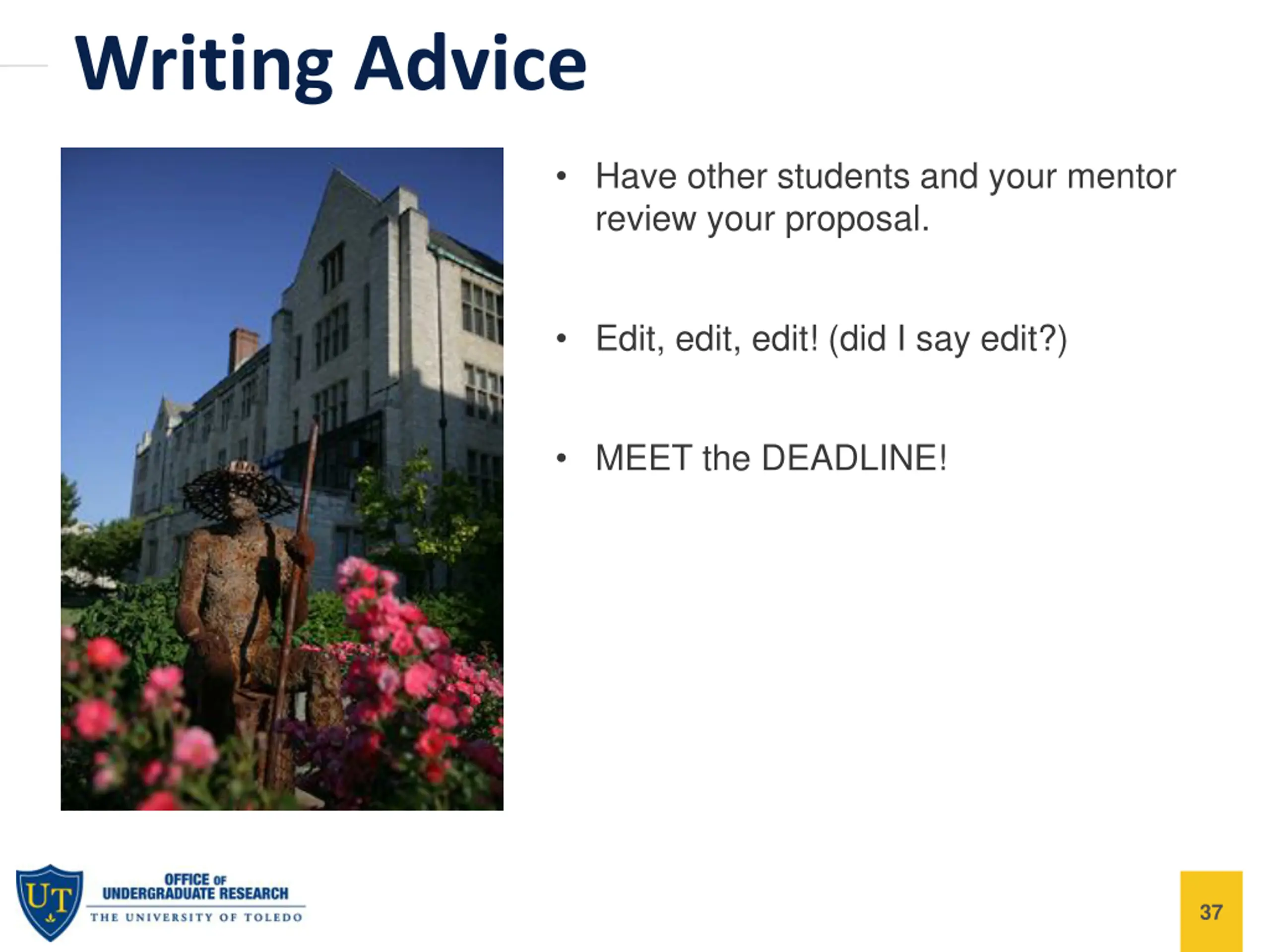 Writing Advice

• Have other students and your mentor review your proposal.

• Edit, edit, edit! (did I say edit?)

• MEET the DEADLINE!

UT
OFFICE OF UNDERGRADUATE RESEARCH
THE UNIVERSITY OF TOLEDO

37